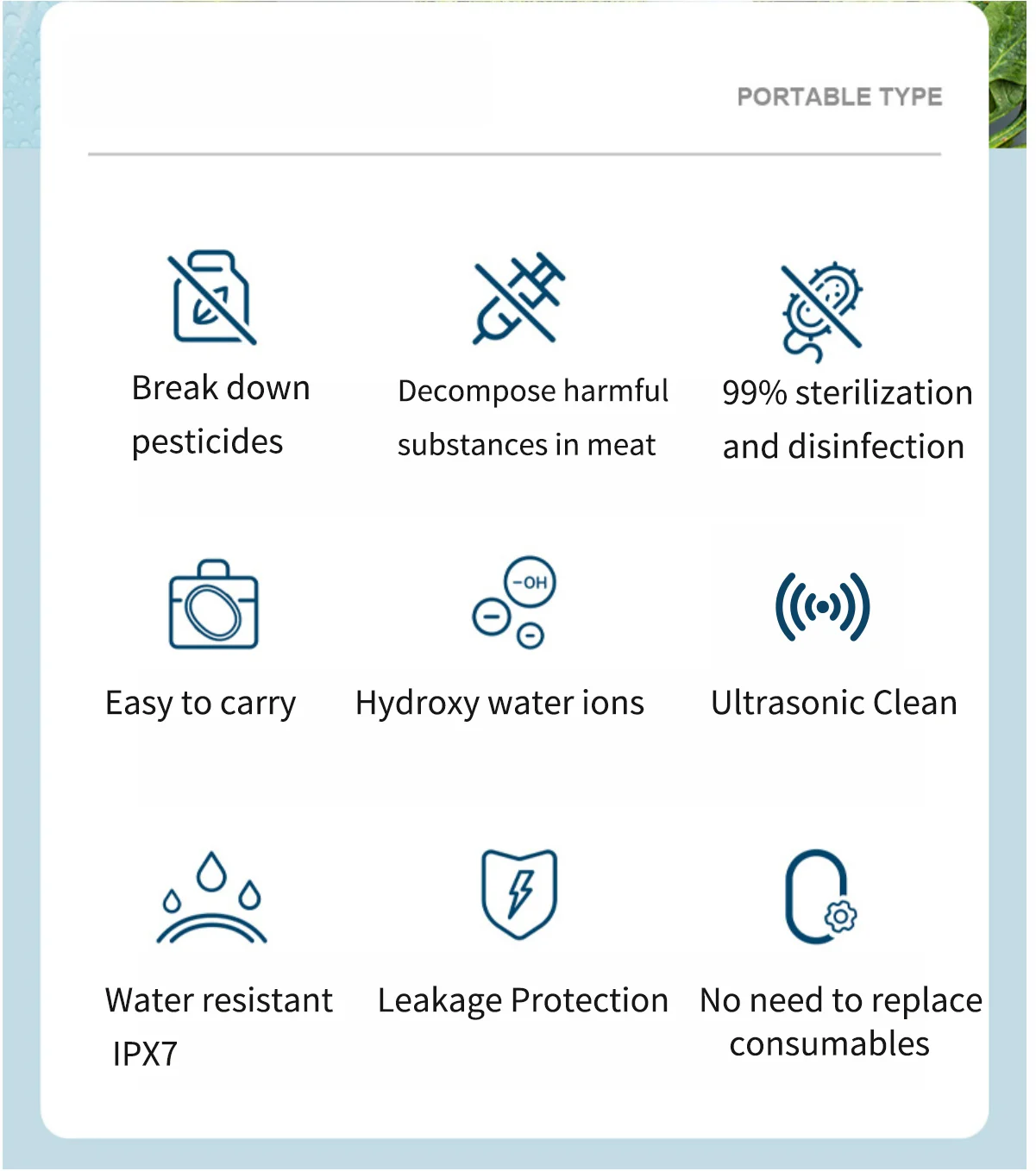 PORTABLE TYPE

Break down pesticides

Decompose harmful substances in meat

99% sterilization and disinfection

Easy to carry

-OH

Hydroxy water ions

Ultrasonic Clean

Water resistant IPX7

Leakage Protection

No need to replace consumables